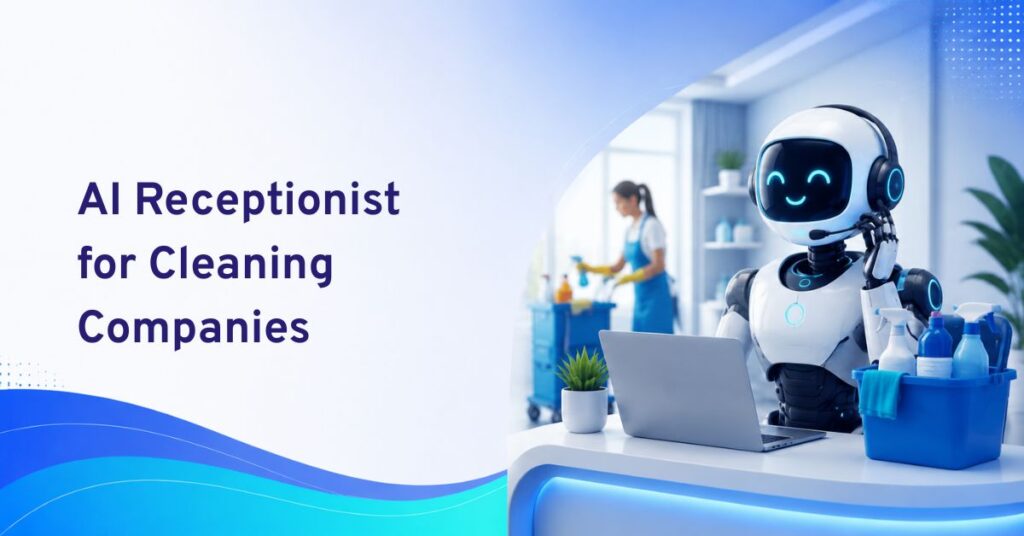 AI Receptionist for Cleaning Companies